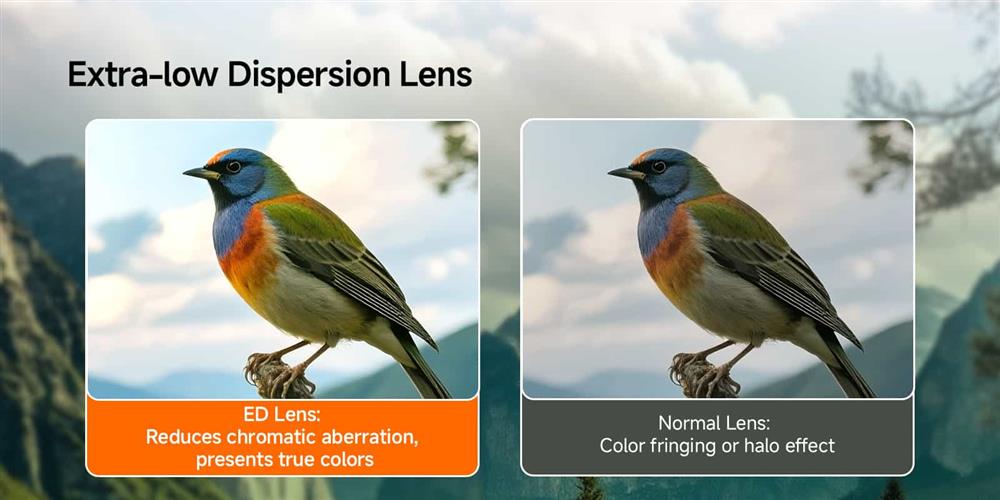 Extra-low Dispersion Lens

ED Lens:
Reduces chromatic aberration, presents true colors

Normal Lens:
Color fringing or halo effect